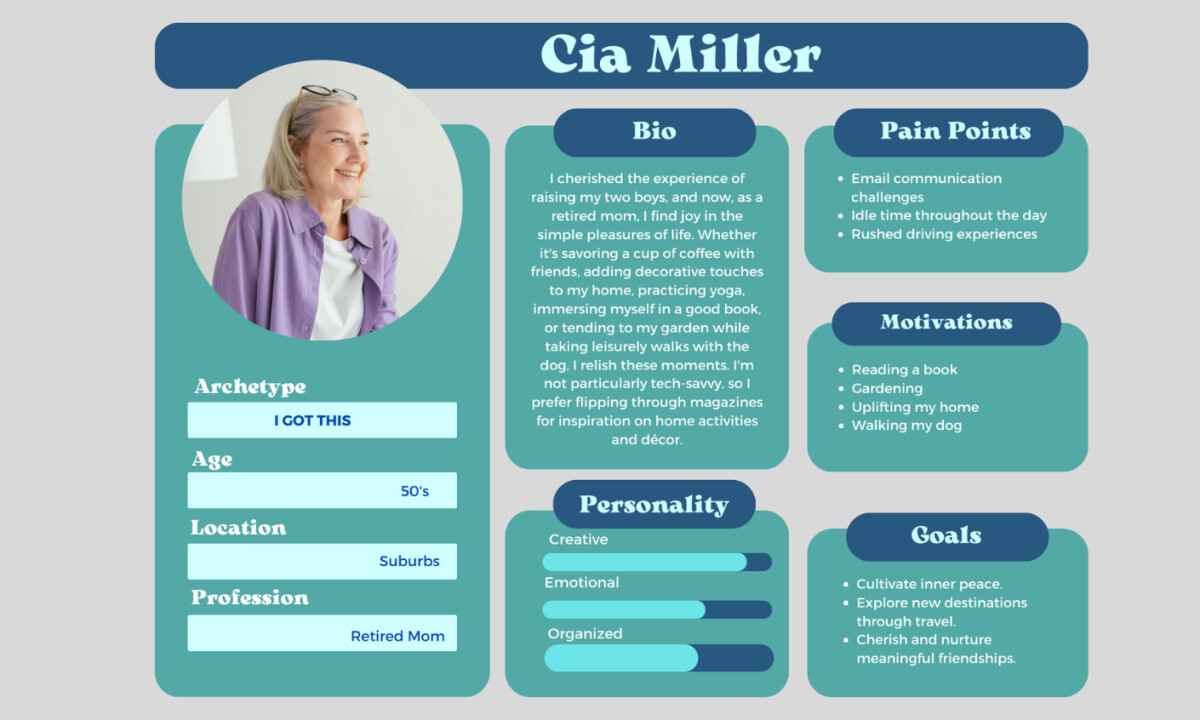 Cia Miller

Archetype
I GOT THIS
Age
50's
Location
Suburbs
Profession
Retired Mom

Bio
I cherished the experience of raising my two boys, and now, as a retired mom, I find joy in the simple pleasures of life. Whether it's savoring a cup of coffee with friends, adding decorative touches to my home, practicing yoga, immersing myself in a good book, or tending to my garden while taking leisurely walks with the dog, I relish these moments. I'm not particularly tech-savvy, so I prefer flipping through magazines for inspiration on home activities and décor.

Personality
Creative
Emotional
Organized

Pain Points
- Email communication challenges
- Idle time throughout the day
- Rushed driving experiences

Motivations
- Reading a book
- Gardening
- Uplifting my home
- Walking my dog

Goals
- Cultivate inner peace.
- Explore new destinations through travel.
- Cherish and nurture meaningful friendships.